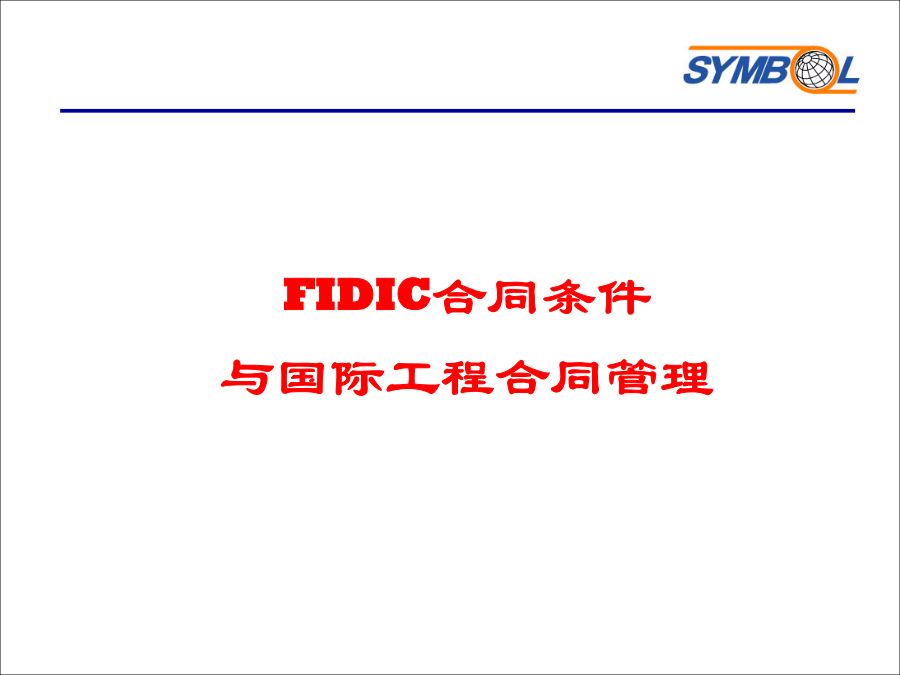 SYMBOL

FIDIC合同条件

与国际工程合同管理